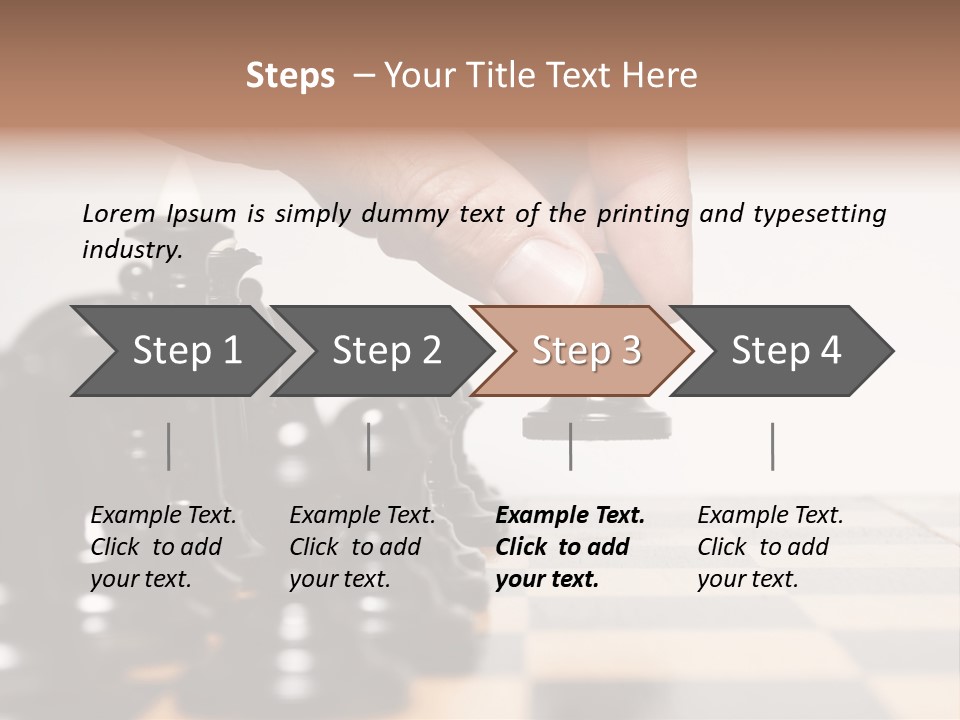 Steps – Your Title Text Here

Lorem Ipsum is simply dummy text of the printing and typesetting industry.

Step 1

Step 2

Step 3

Step 4

Example Text. Click to add your text.

Example Text. Click to add your text.

Example Text. Click to add your text.

Example Text. Click to add your text.